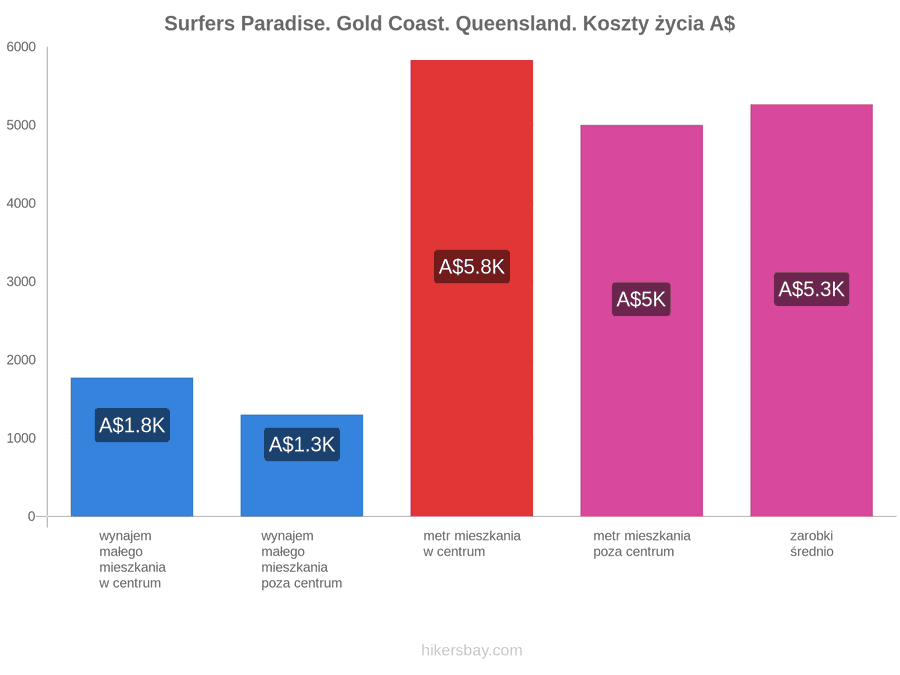 Surfers Paradise. Gold Coast. Queensland. Koszty życia A$

6000
5000
4000
3000
2000
1000
0

A$1.8K
A$1.3K
A$5.8K
A$5K
A$5.3K

wynajem małego mieszkania w centrum
wynajem małego mieszkania poza centrum
metr mieszkania w centrum
metr mieszkania poza centrum
zarobki średnio

hikersbay.com